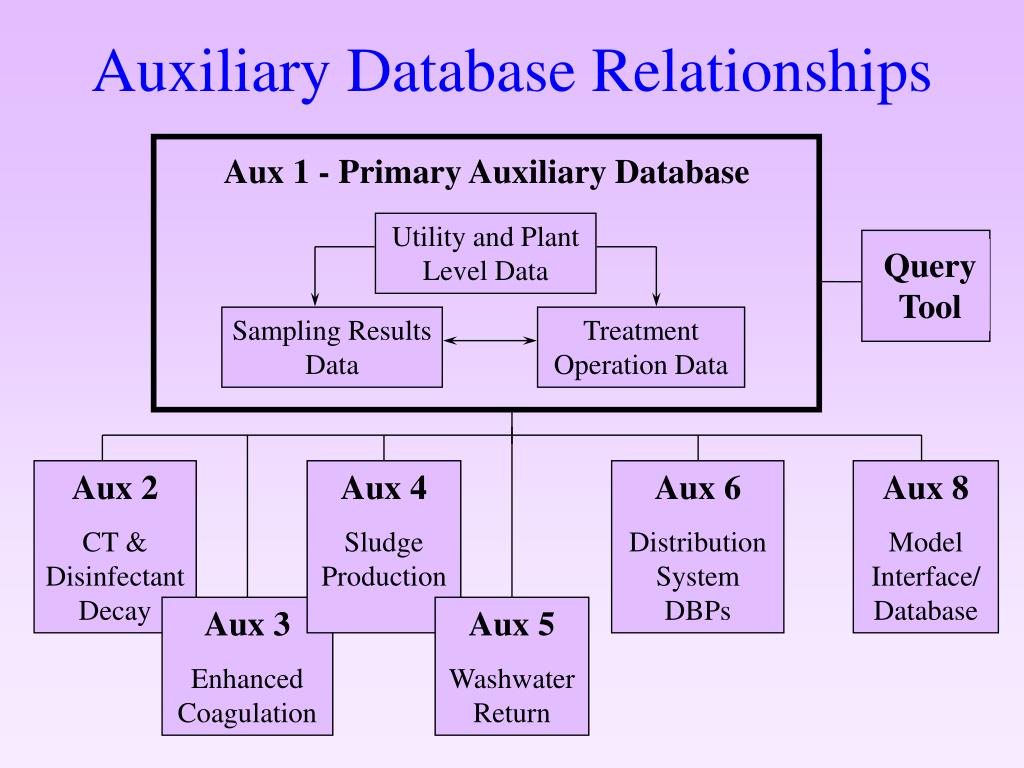 Auxiliary Database Relationships

Aux 1 - Primary Auxiliary Database

Utility and Plant Level Data

Sampling Results Data

Treatment Operation Data

Query Tool

Aux 2
CT & Disinfectant Decay

Aux 3
Enhanced Coagulation

Aux 4
Sludge Production

Aux 5
Washwater Return

Aux 6
Distribution System DBPs

Aux 8
Model Interface/ Database